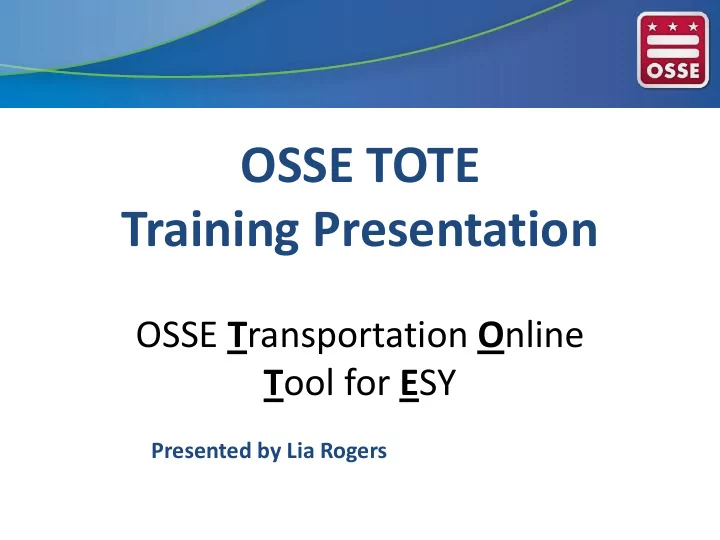 OSSE

OSSE TOTE
Training Presentation

OSSE Transportation Online Tool for ESY

Presented by Lia Rogers